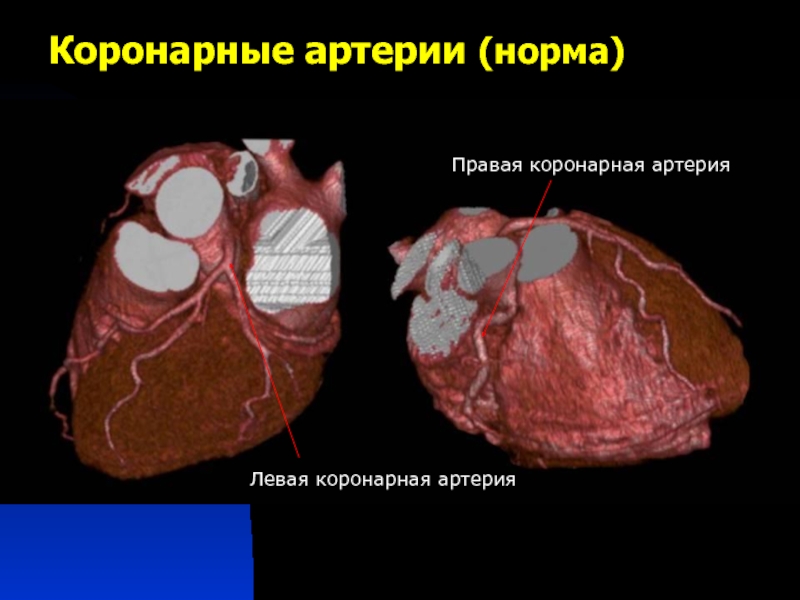 Коронарные артерии (норма)

Правая коронарная артерия

Левая коронарная артерия